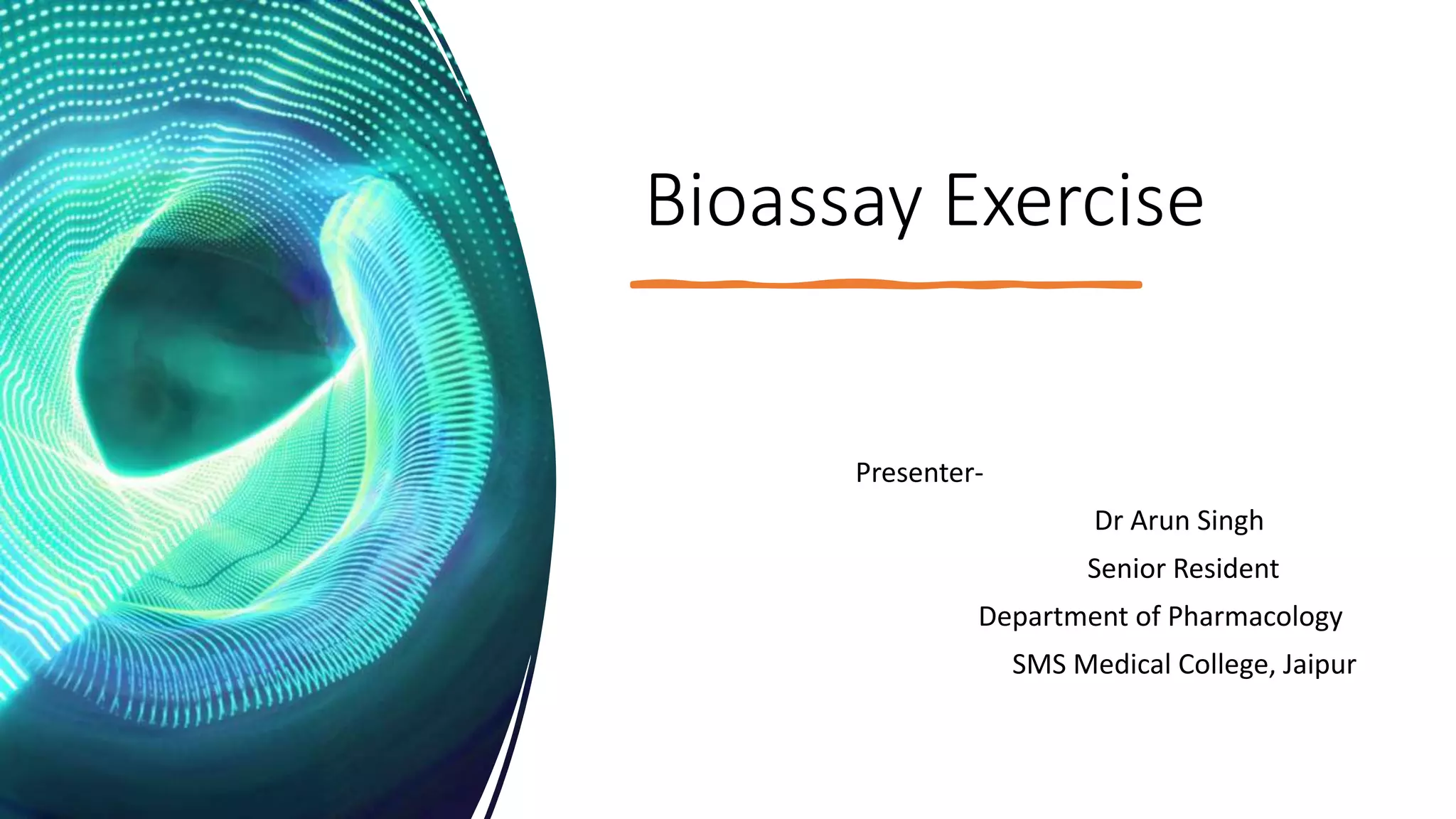 Bioassay Exercise

Presenter-

Dr Arun Singh

Senior Resident

Department of Pharmacology

SMS Medical College, Jaipur